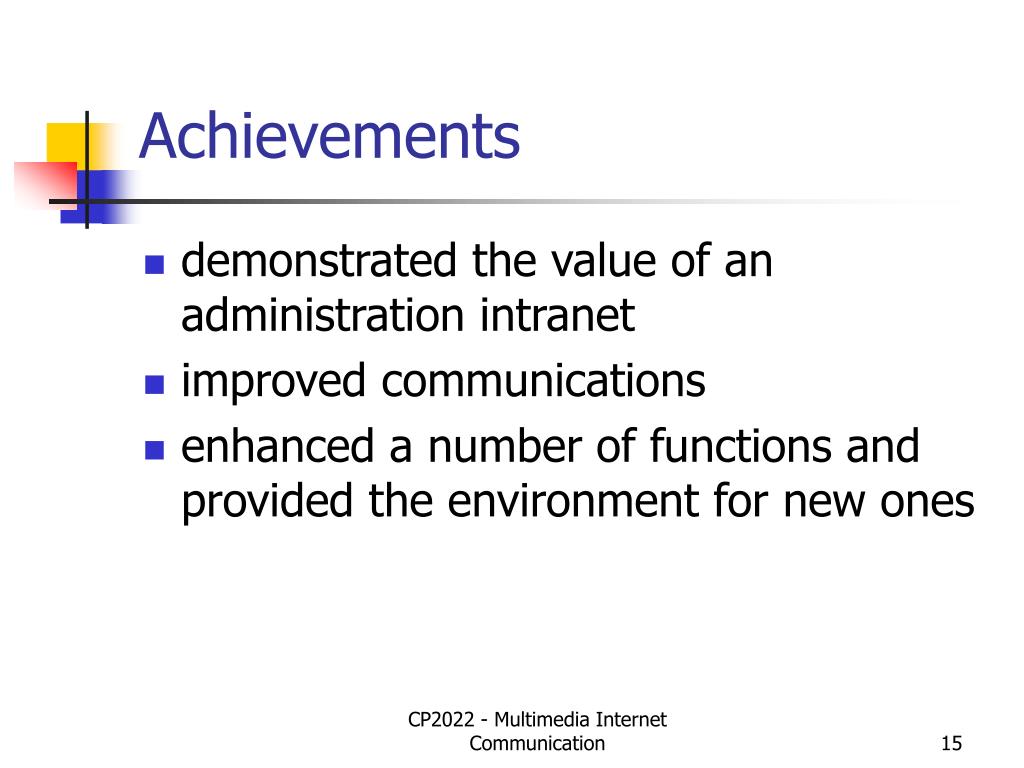 Achievements

- demonstrated the value of an administration intranet
- improved communications
- enhanced a number of functions and provided the environment for new ones

CP2022 - Multimedia Internet Communication

15